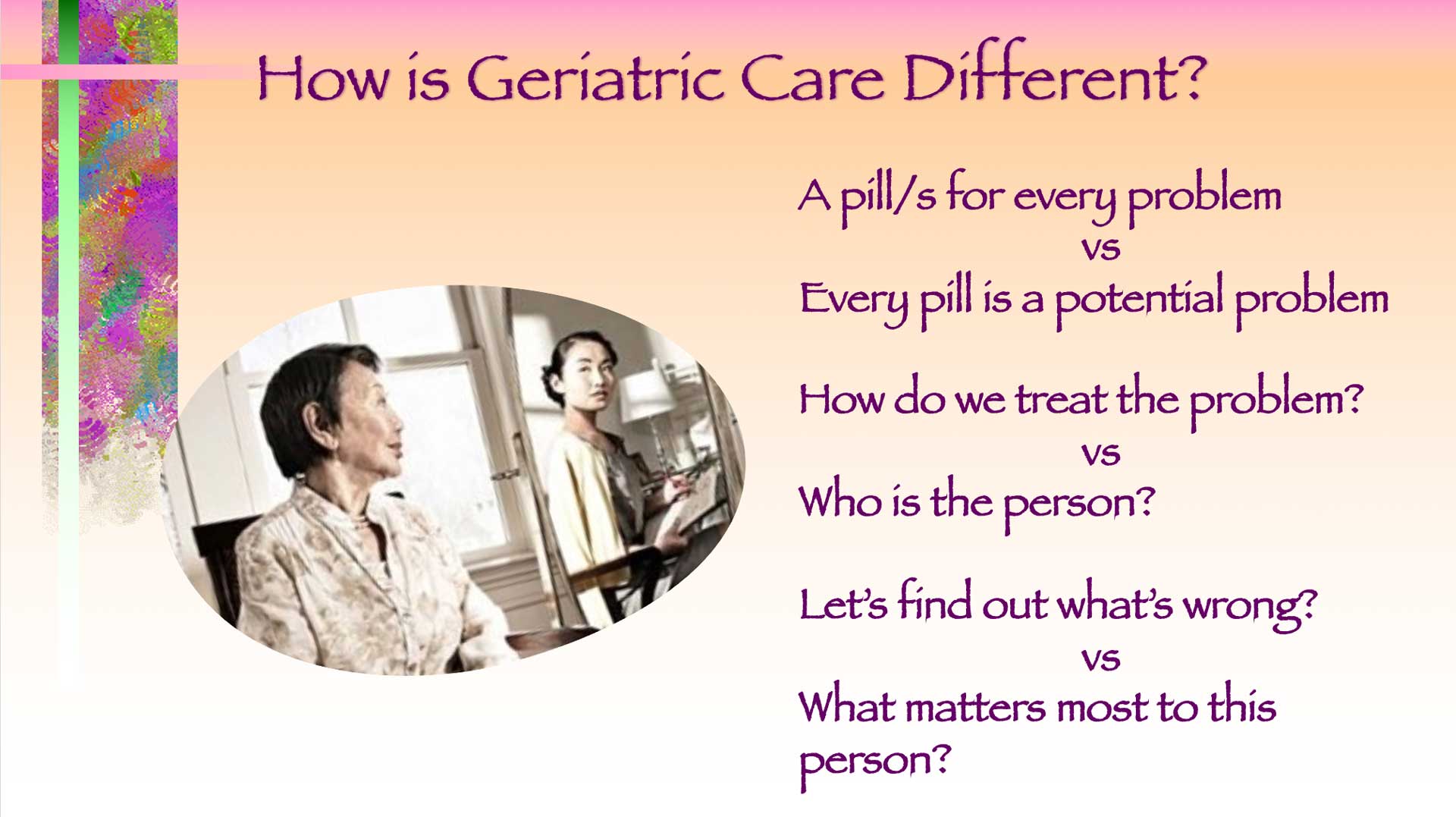 How is Geriatric Care Different?

A pill/s for every problem
vs
Every pill is a potential problem

How do we treat the problem?
vs
Who is the person?

Let's find out what's wrong?
vs
What matters most to this person?